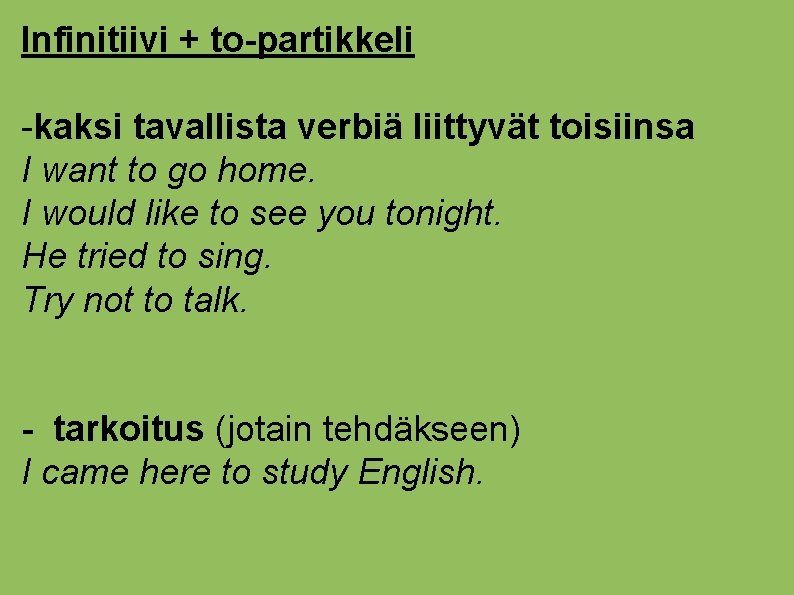 Infinitiivi + to-partikkeli

-kaksi tavallista verbiä liittyvät toisiinsa
I want to go home.
I would like to see you tonight.
He tried to sing.
Try not to talk.

- tarkoitus (jotain tehdäkseen)
I came here to study English.